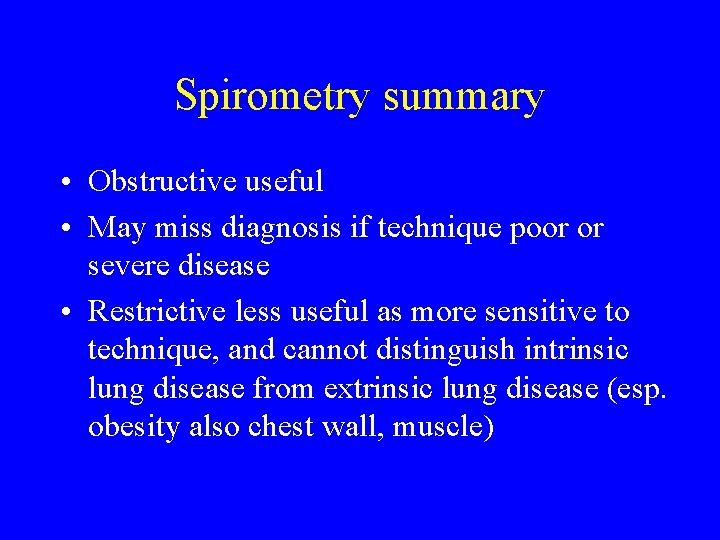 Spirometry summary

• Obstructive useful
• May miss diagnosis if technique poor or severe disease
• Restrictive less useful as more sensitive to technique, and cannot distinguish intrinsic lung disease from extrinsic lung disease (esp. obesity also chest wall, muscle)